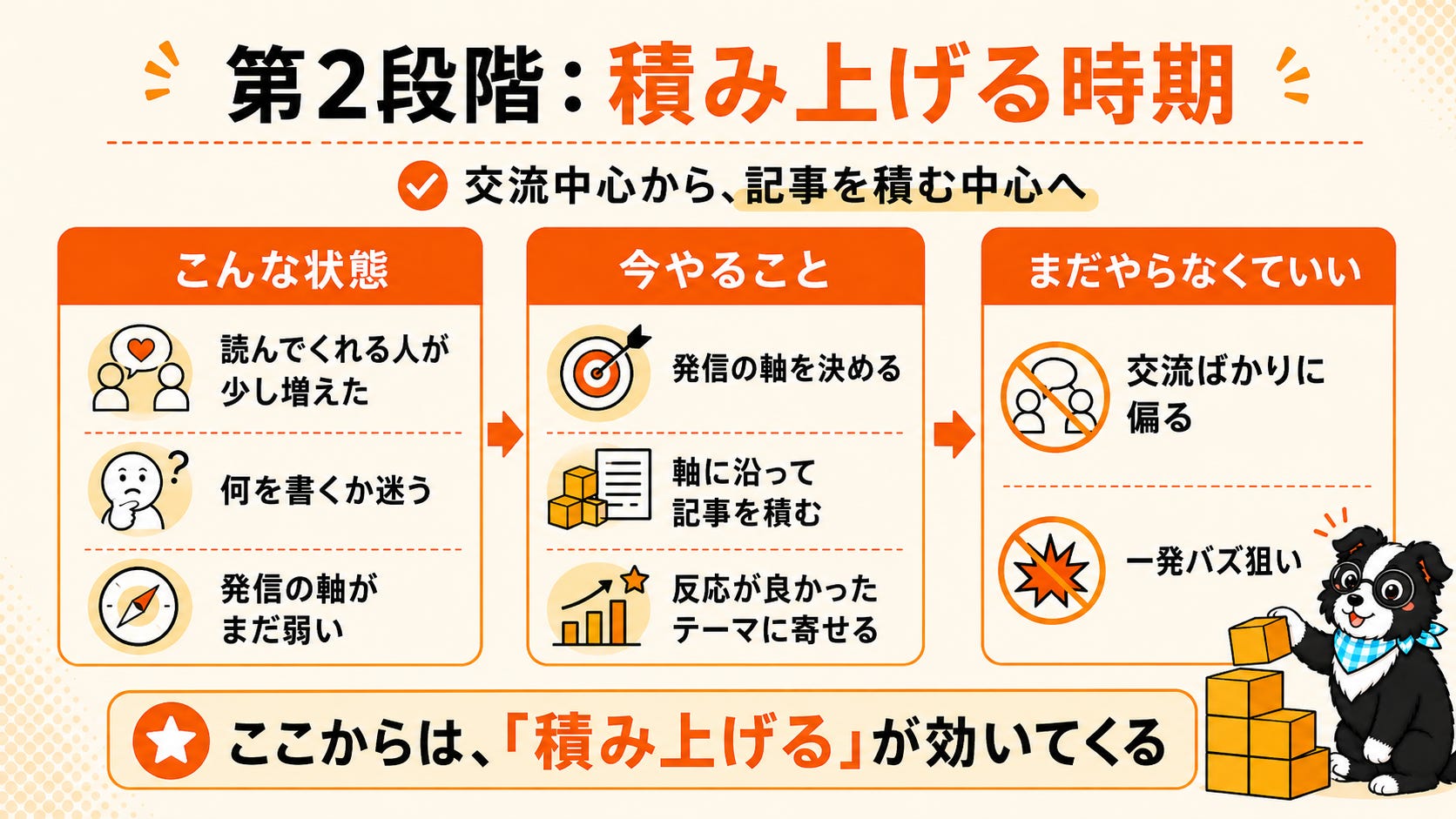 第2段階：積み上げる時期

交流中心から、記事を積む中心へ

こんな状態

読んでくれる人が少し増えた

何を書くか迷う

発信の軸がまだ弱い

今やること

発信の軸を決める

軸に沿って記事を積む

反応が良かったテーマに寄せる

まだやらなくていい

交流ばかりに偏る

一発バズ狙い

ここからは、「積み上げる」が効いてくる